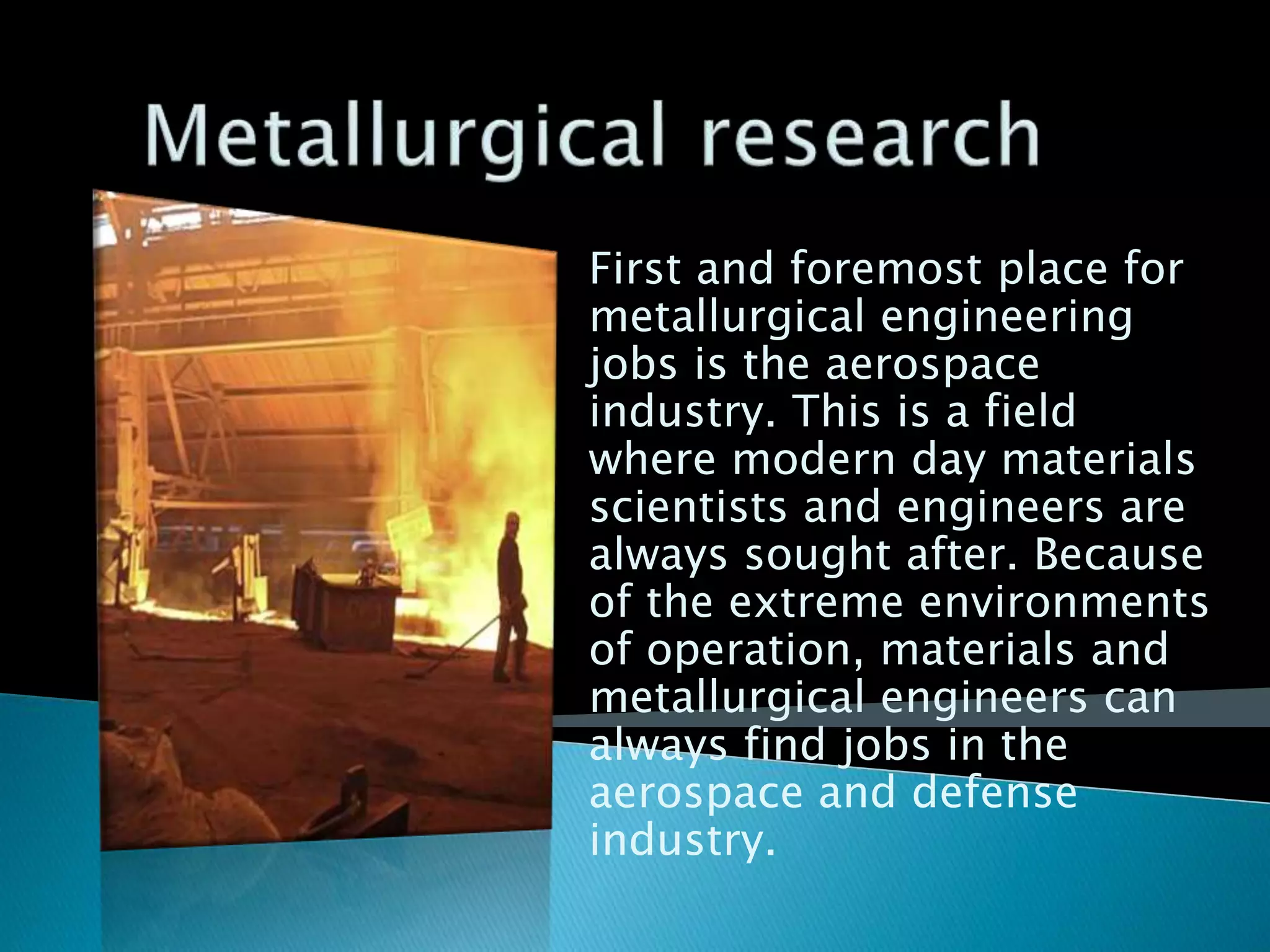 Metallurgical research

First and foremost place for metallurgical engineering jobs is the aerospace industry. This is a field where modern day materials scientists and engineers are always sought after. Because of the extreme environments of operation, materials and metallurgical engineers can always find jobs in the aerospace and defense industry.